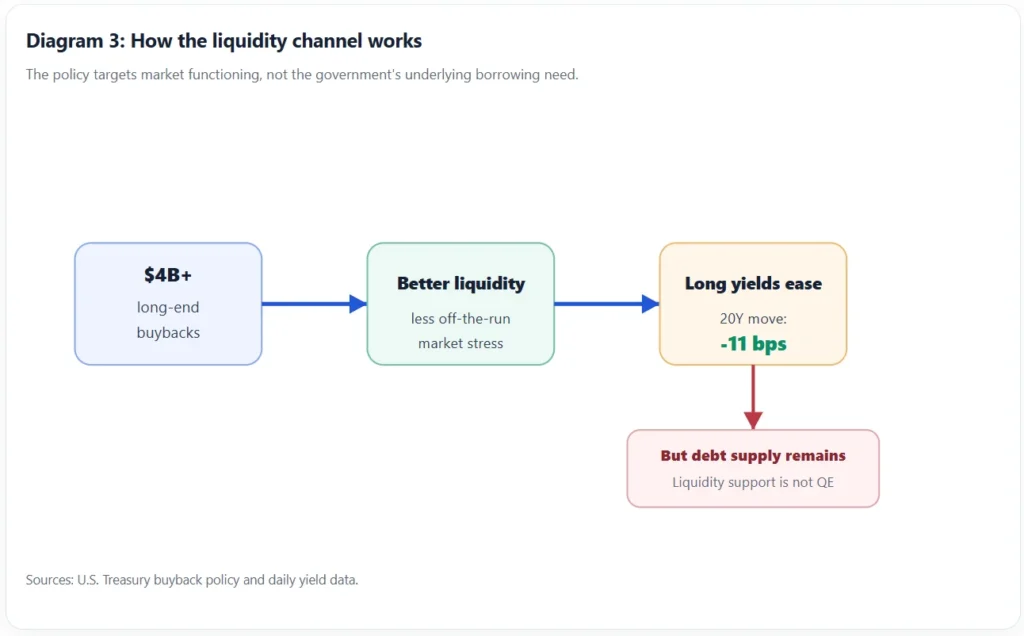 Diagram 3: How the liquidity channel works

The policy targets market functioning, not the government's underlying borrowing need.

$4B+
long-end buybacks

Better liquidity
less off-the-run market stress

Long yields ease
20Y move:
-11 bps

But debt supply remains
Liquidity support is not QE

Sources: U.S. Treasury buyback policy and daily yield data.